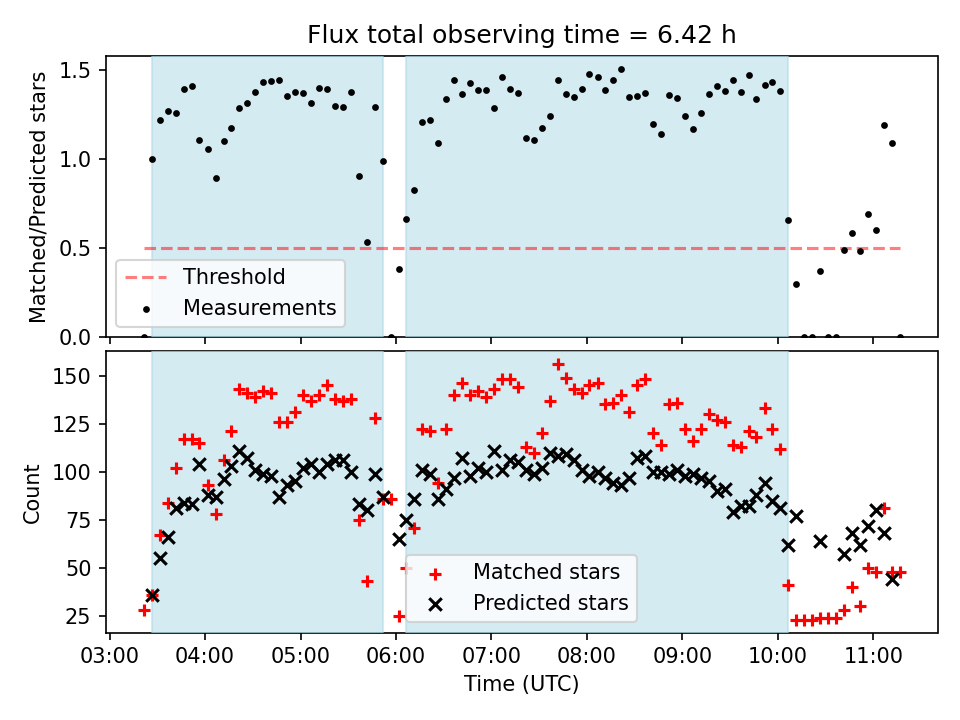 Flux total observing time = 6.42 h

Matched/Predicted stars

1.5
1.0
0.5
0.0

Threshold
Measurements

Count

150
125
100
75
50
25

Matched stars
Predicted stars

03:00 04:00 05:00 06:00 07:00 08:00 09:00 10:00 11:00

Time (UTC)